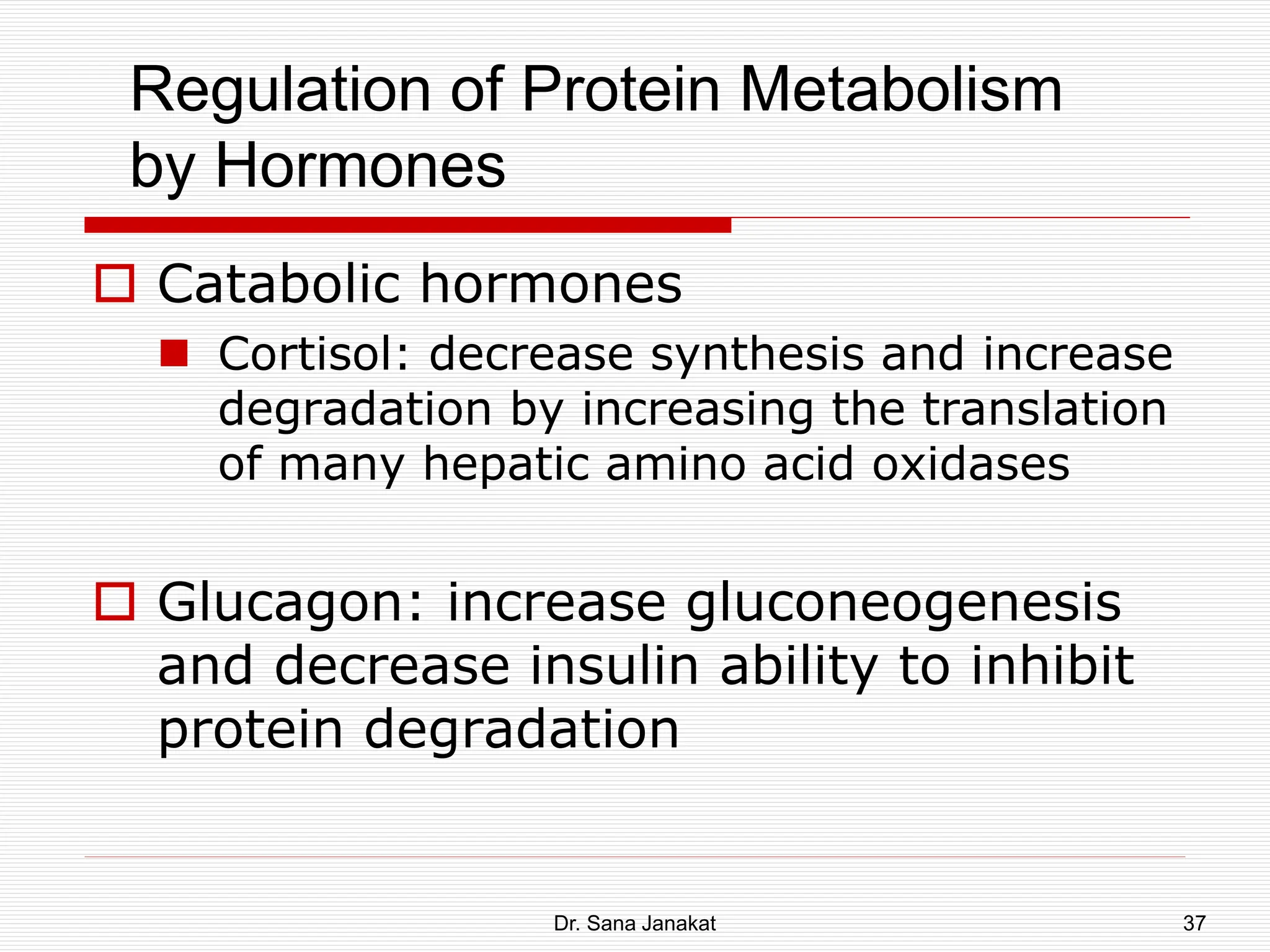 Regulation of Protein Metabolism by Hormones

Catabolic hormones

Cortisol: decrease synthesis and increase degradation by increasing the translation of many hepatic amino acid oxidases

Glucagon: increase gluconeogenesis and decrease insulin ability to inhibit protein degradation

Dr. Sana Janakat

37